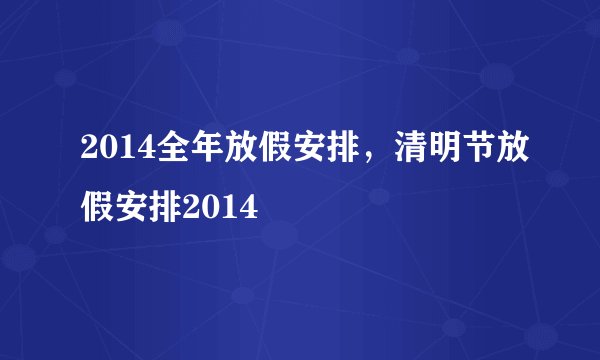 2014全年放假安排，清明节放假安排2014